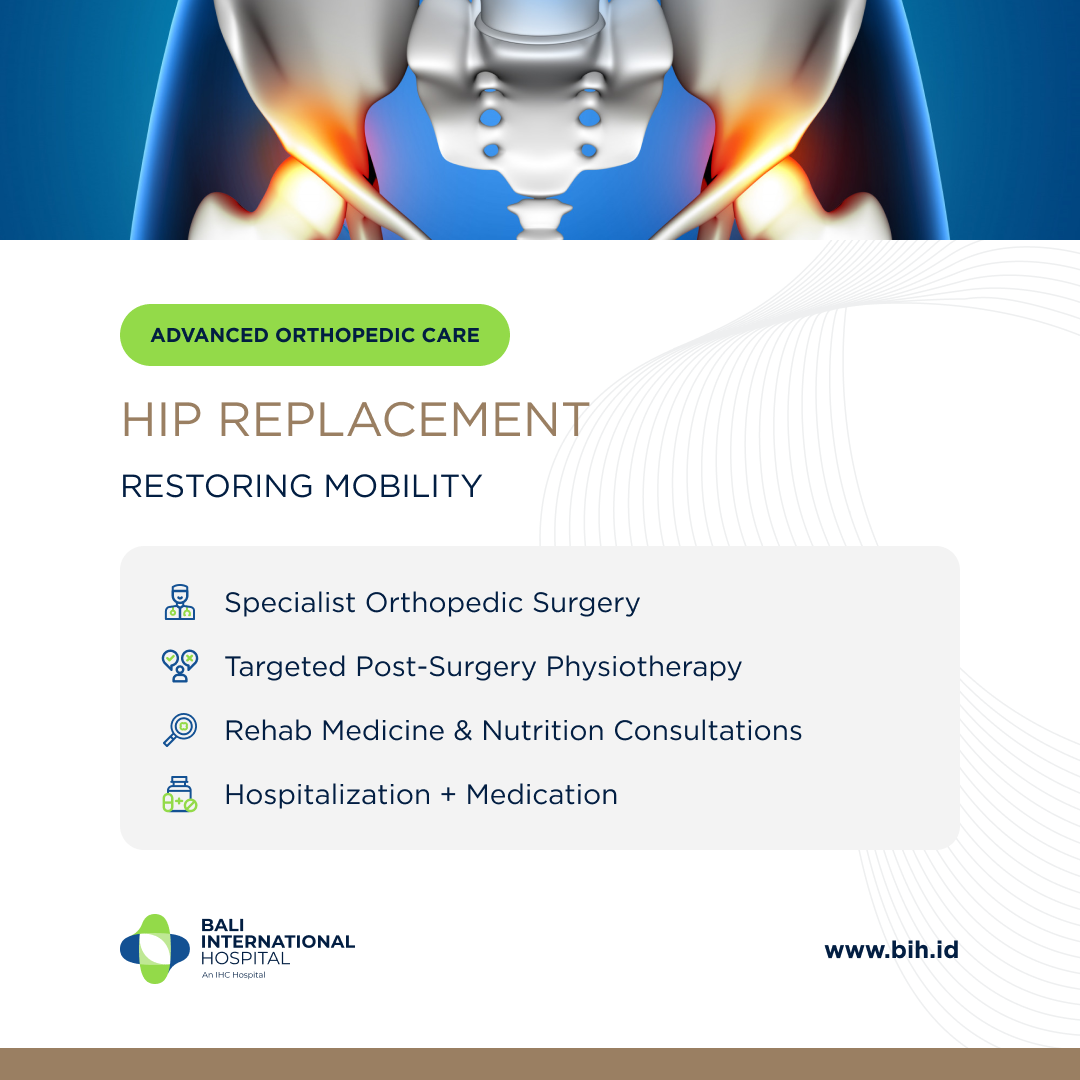 ADVANCED ORTHOPEDIC CARE

HIP REPLACEMENT

RESTORING MOBILITY

Specialist Orthopedic Surgery

Targeted Post-Surgery Physiotherapy

Rehab Medicine & Nutrition Consultations

Hospitalization + Medication

BALI INTERNATIONAL HOSPITAL
An IHC Hospital

www.bih.id